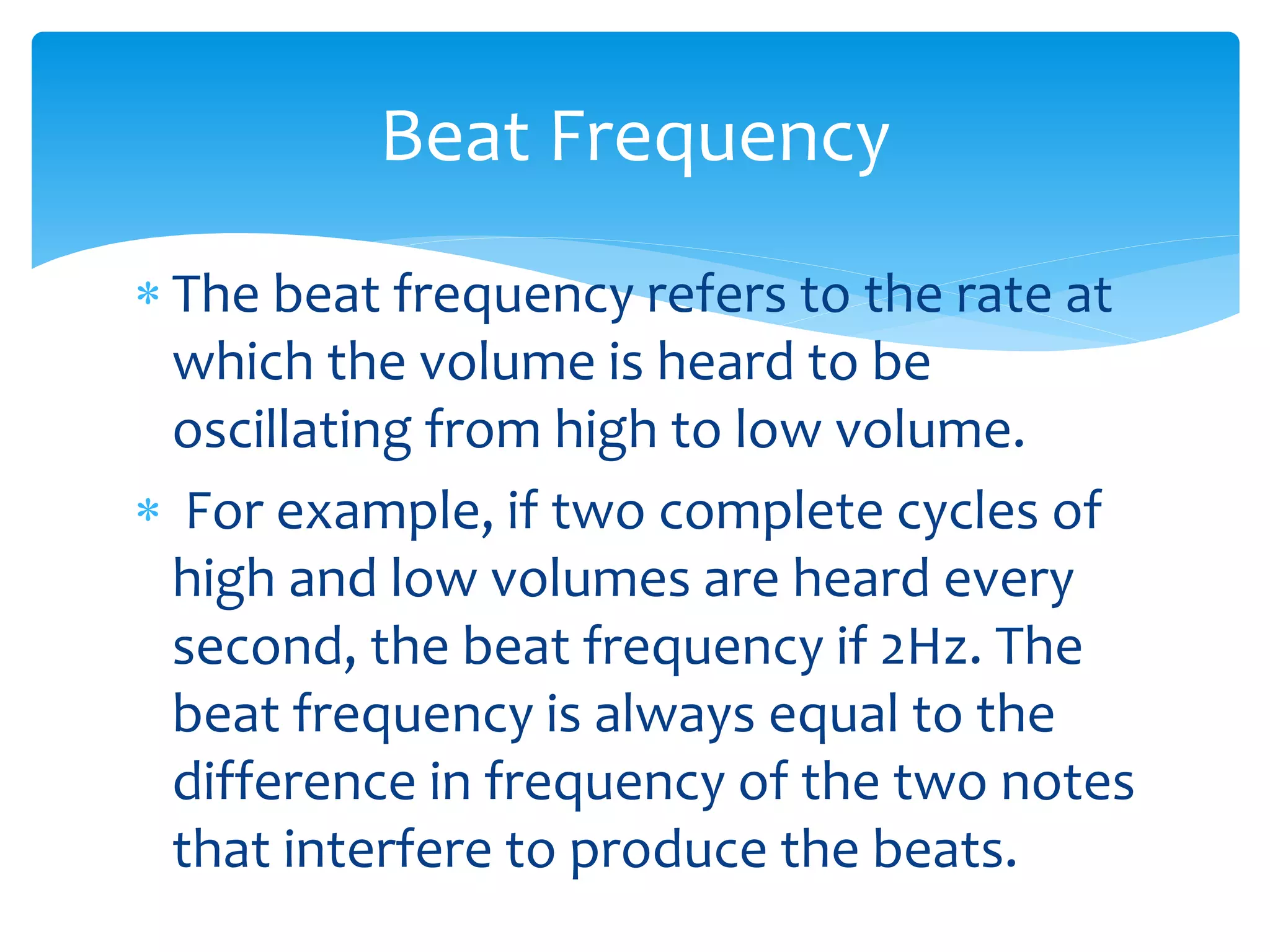 Beat Frequency

* The beat frequency refers to the rate at which the volume is heard to be oscillating from high to low volume.

* For example, if two complete cycles of high and low volumes are heard every second, the beat frequency if 2Hz. The beat frequency is always equal to the difference in frequency of the two notes that interfere to produce the beats.